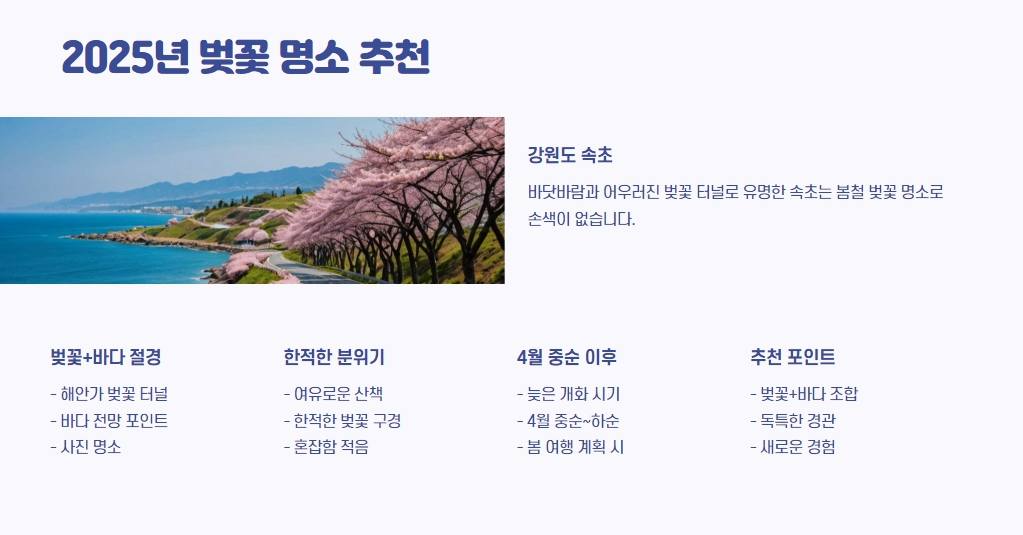 2025년 벚꽃 명소 추천

강원도 속초

바닷바람과 어우러진 벚꽃 터널로 유명한 속초는 봄철 벚꽃 명소로 손색이 없습니다.

벚꽃+바다 절경

- 해안가 벚꽃 터널
- 바다 전망 포인트
- 사진 명소

한적한 분위기

- 여유로운 산책
- 한적한 벚꽃 구경
- 혼잡함 적음

4월 중순 이후

- 늦은 개화 시기
- 4월 중순~하순
- 봄 여행 계획 시

추천 포인트

- 벚꽃+바다 조합
- 독특한 경관
- 새로운 경험